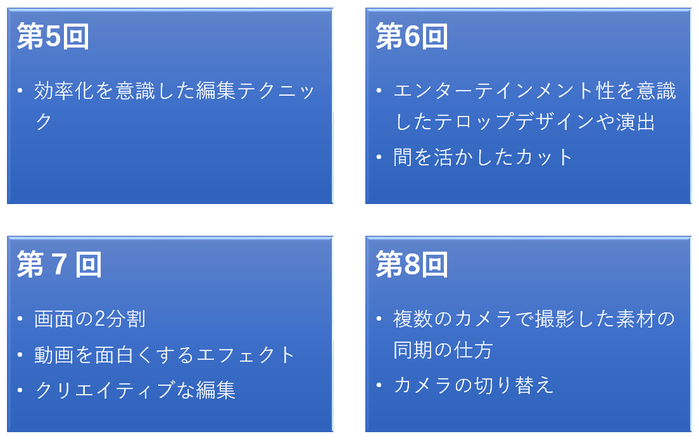 第5回

• 効率化を意識した編集テクニック

第6回

• エンターテインメント性を意識したテロップデザインや演出
• 間を活かしたカット

第7回

• 画面の2分割
• 動画を面白くするエフェクト
• クリエイティブな編集

第8回

• 複数のカメラで撮影した素材の同期の仕方
• カメラの切り替え